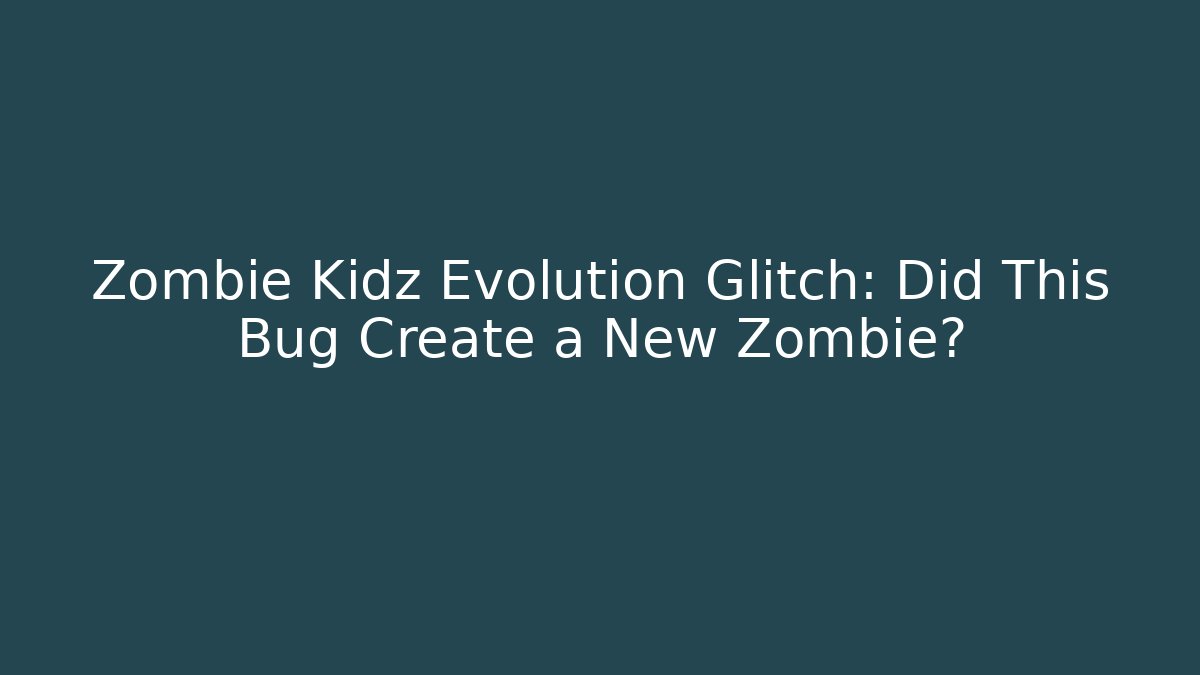 Zombie Kidz Evolution Glitch: Did This Bug Create a New Zombie?